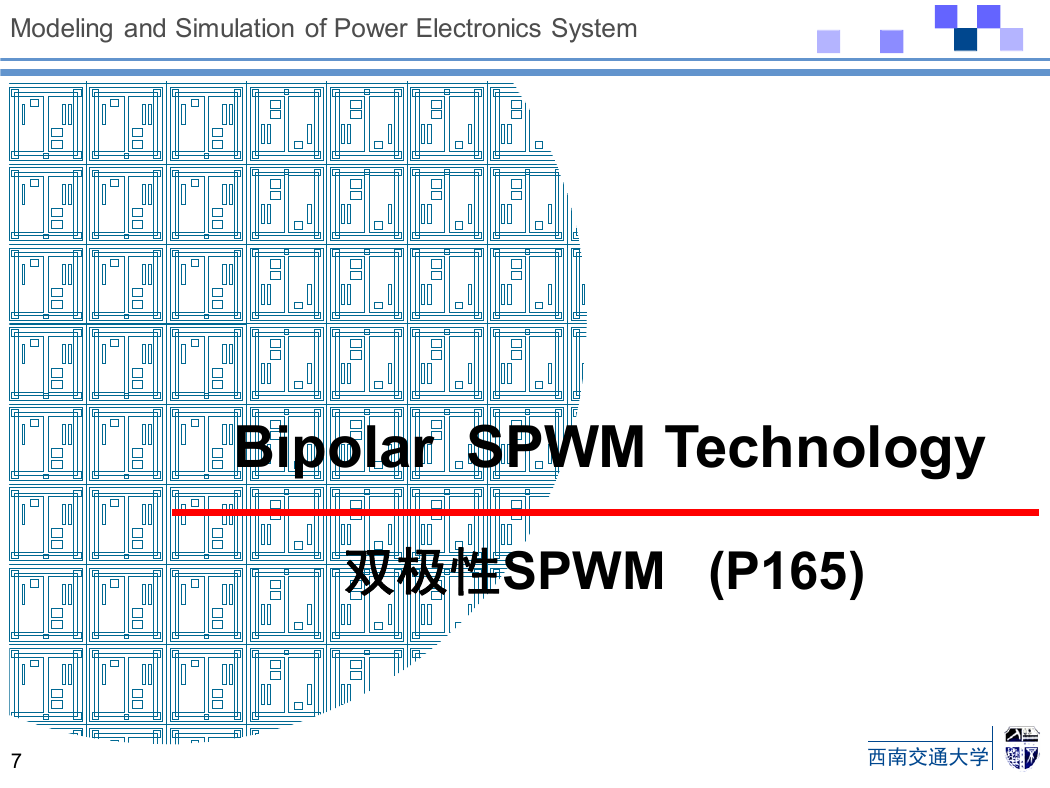 Modeling and Simulation of Power Electronics System

Bipolar SPWM Technology

双极性SPWM (P165)

7

西南交通大学